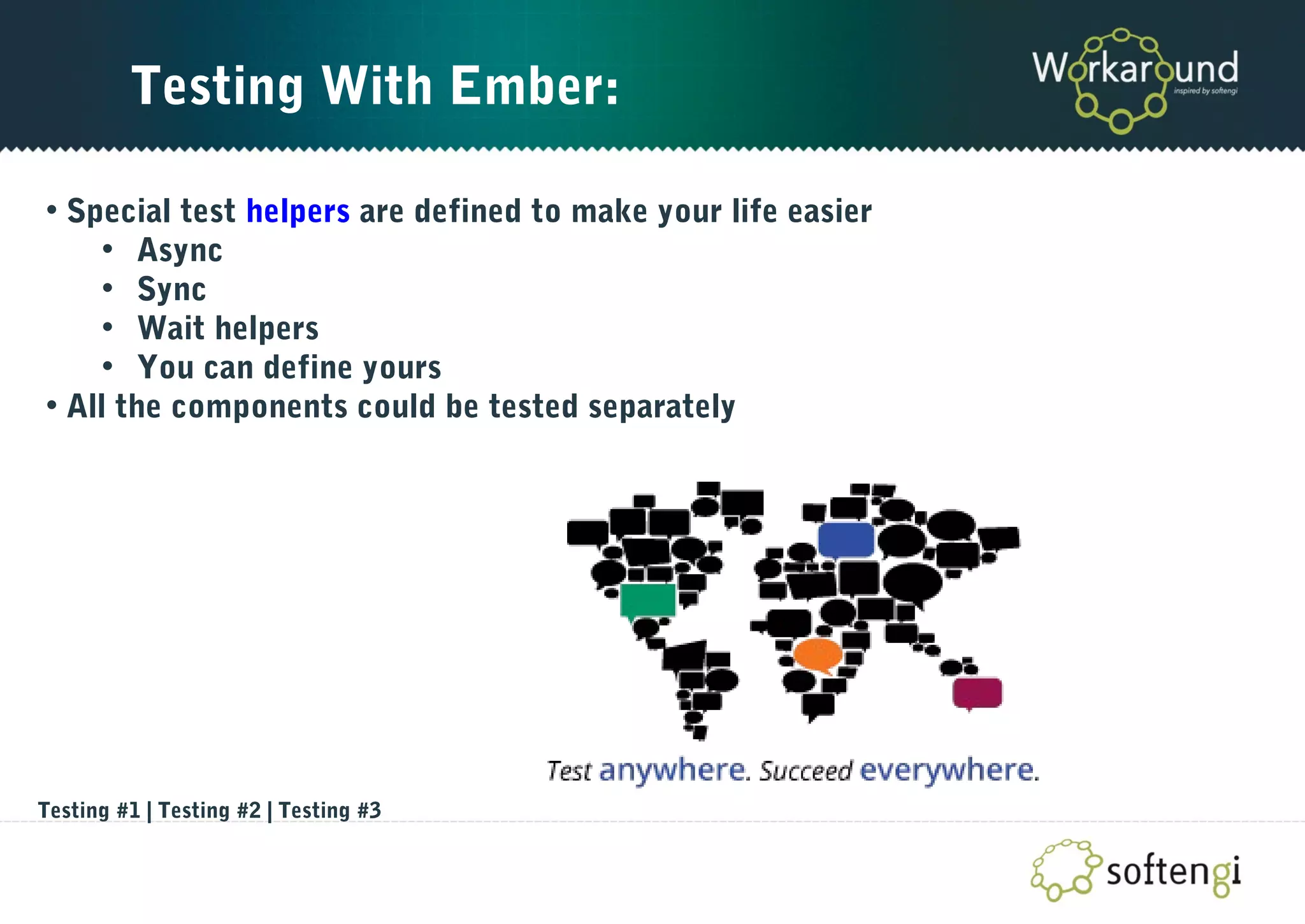 Testing With Ember:

Workaround
inspired by softengi

• Special test helpers are defined to make your life easier
 • Async
 • Sync
 • Wait helpers
 • You can define yours
• All the components could be tested separately

Test anywhere. Succeed everywhere.

Testing #1 | Testing #2 | Testing #3

softengi